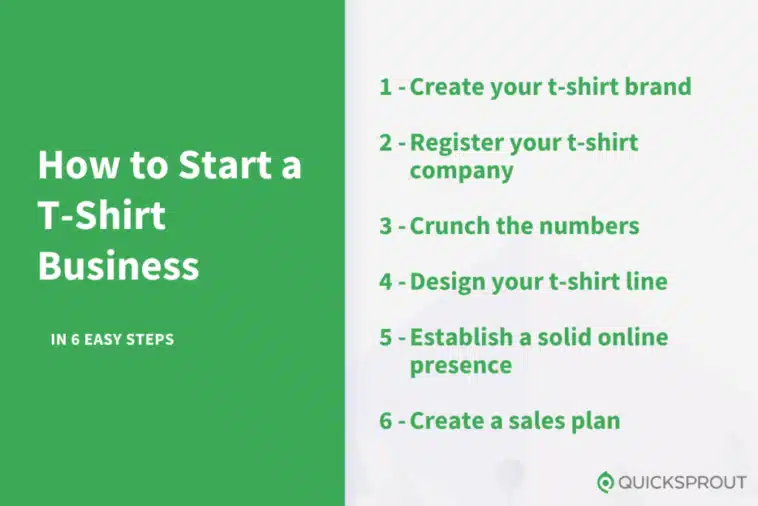 How to Start a T-Shirt Business

IN 6 EASY STEPS

1 - Create your t-shirt brand

2 - Register your t-shirt company

3 - Crunch the numbers

4 - Design your t-shirt line

5 - Establish a solid online presence

6 - Create a sales plan

QUICKSPROUT